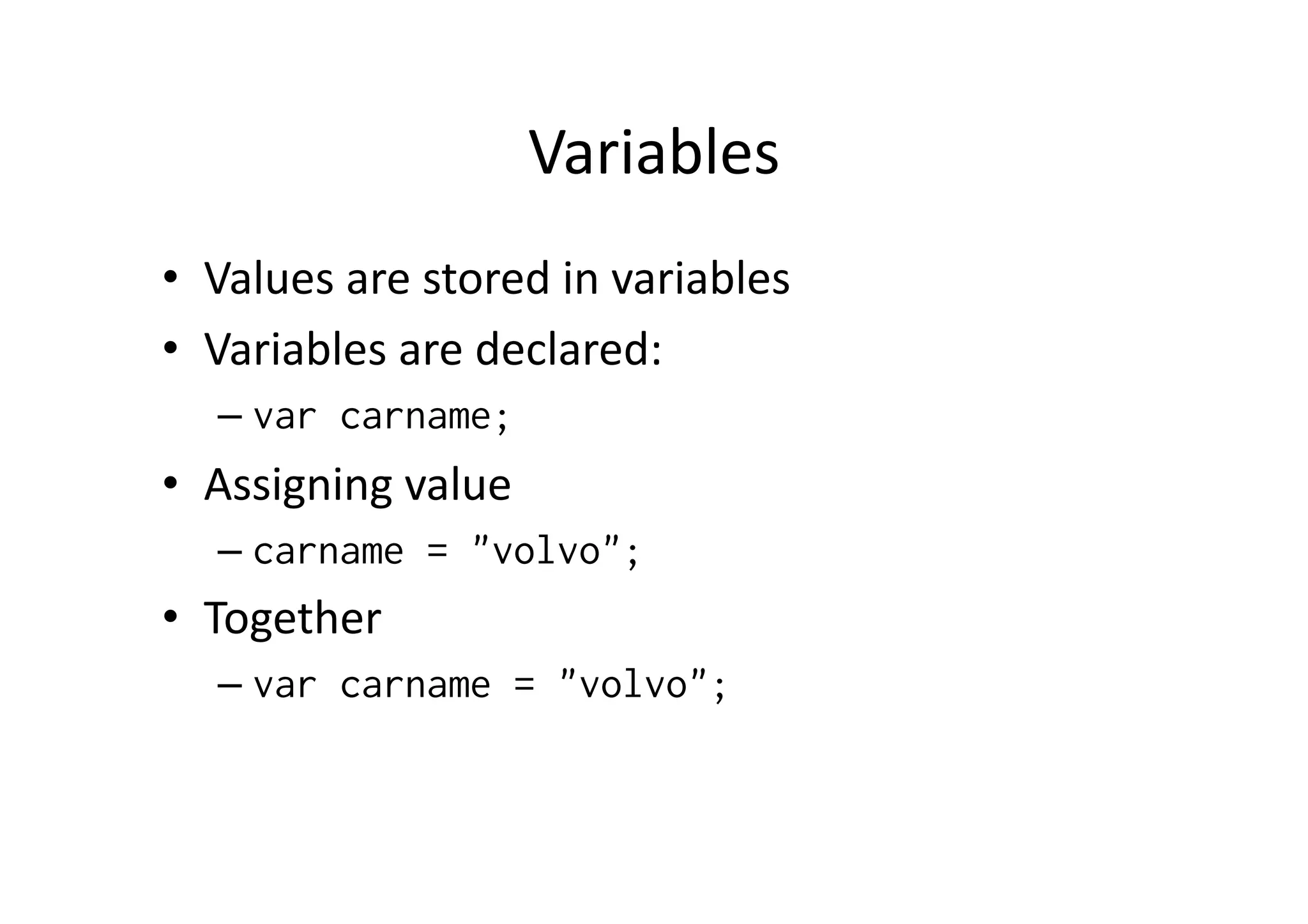 Variables

• Values are stored in variables
• Variables are declared:
  – var carname;
• Assigning value
  – carname = ”volvo”;
• Together
  – var carname = ”volvo”;